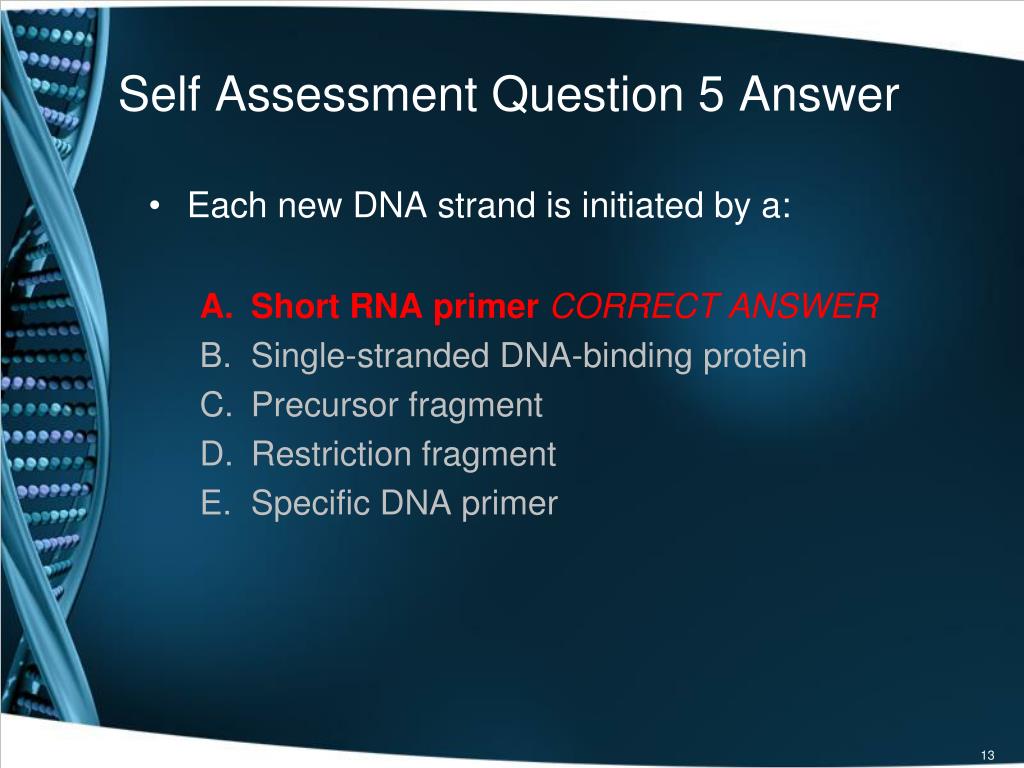 Self Assessment Question 5 Answer

• Each new DNA strand is initiated by a:

A. Short RNA primer CORRECT ANSWER
B. Single-stranded DNA-binding protein
C. Precursor fragment
D. Restriction fragment
E. Specific DNA primer

13